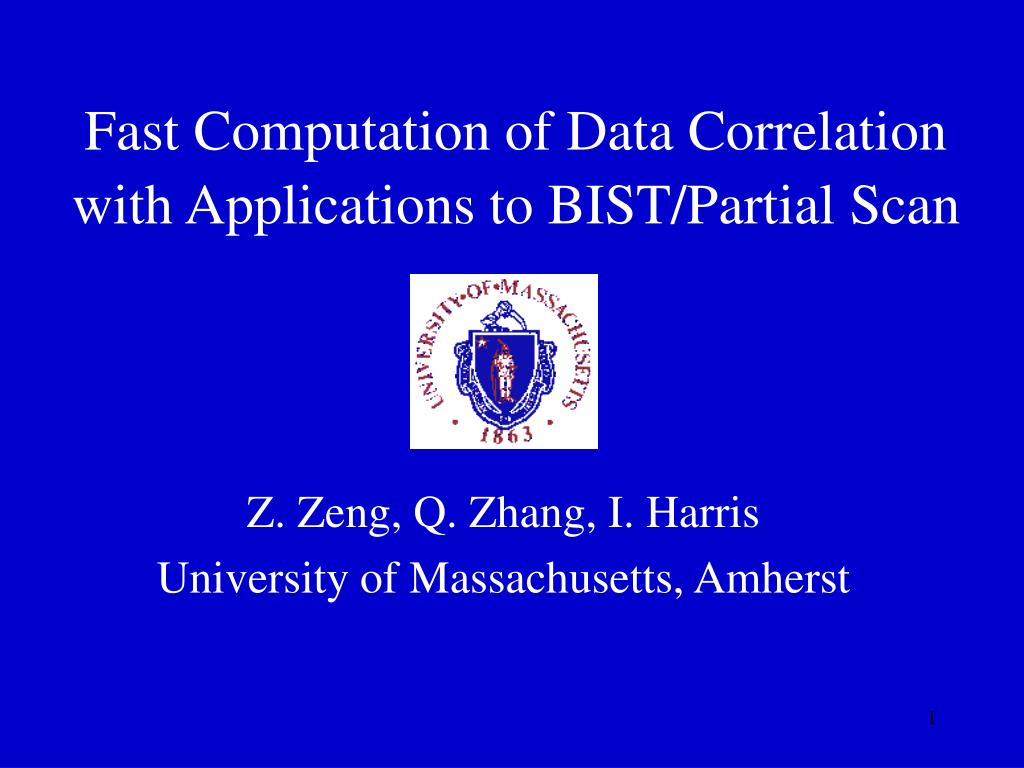 Fast Computation of Data Correlation with Applications to BIST/Partial Scan

UNIVERSITY•OF•MASSACHUSETTS
1863

Z. Zeng, Q. Zhang, I. Harris
University of Massachusetts, Amherst

1